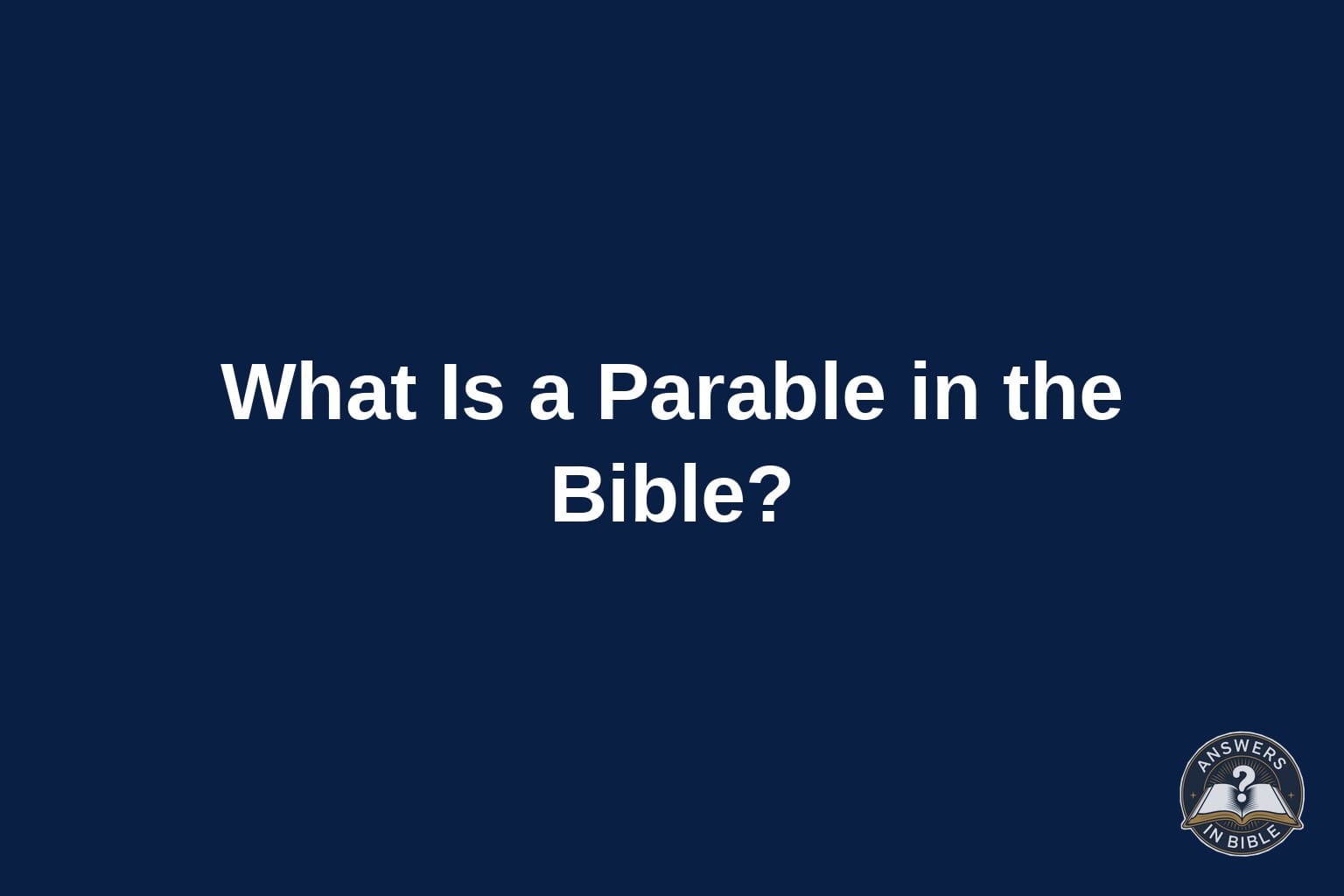 What Is a Parable in the Bible?

ANSWERS
?
IN BIBLE